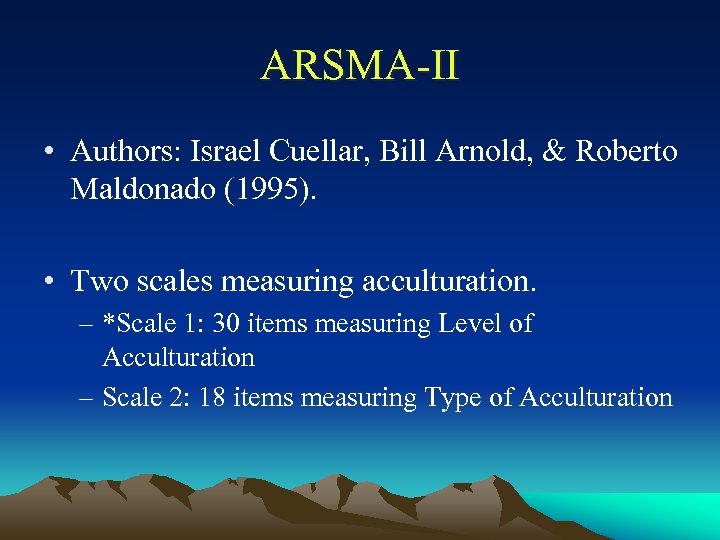 ARSMA-II

• Authors: Israel Cuellar, Bill Arnold, & Roberto Maldonado (1995).

• Two scales measuring acculturation.
– *Scale 1: 30 items measuring Level of Acculturation
– Scale 2: 18 items measuring Type of Acculturation